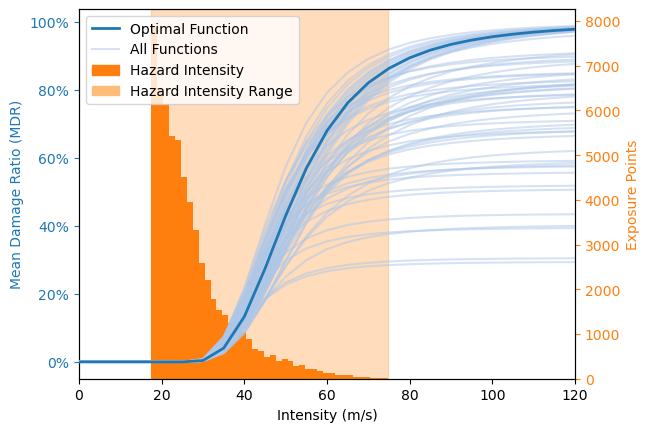 Optimal Function
All Functions
Hazard Intensity
Hazard Intensity Range

Mean Damage Ratio (MDR)
100%
80%
60%
40%
20%
0%

Exposure Points
8000
7000
6000
5000
4000
3000
2000
1000
0

0
20
40
60
80
100
120
Intensity (m/s)